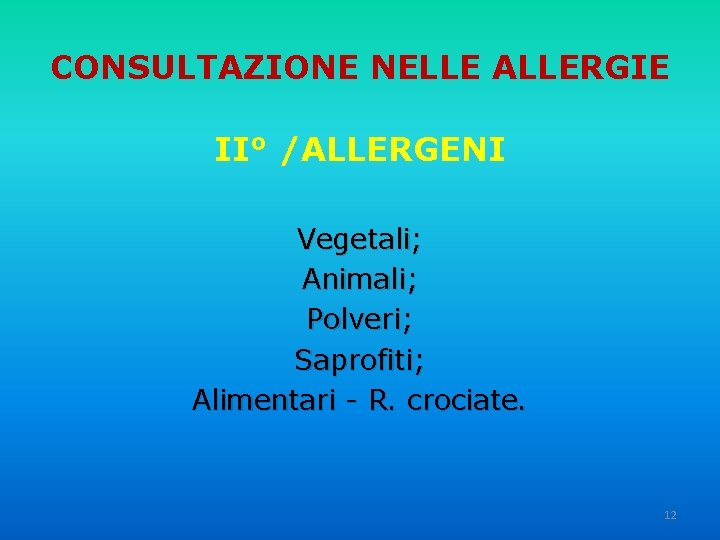 CONSULTAZIONE NELLE ALLERGIE

II° /ALLERGENI

Vegetali;
Animali;
Polveri;
Saprofiti;
Alimentari - R. crociate.

12